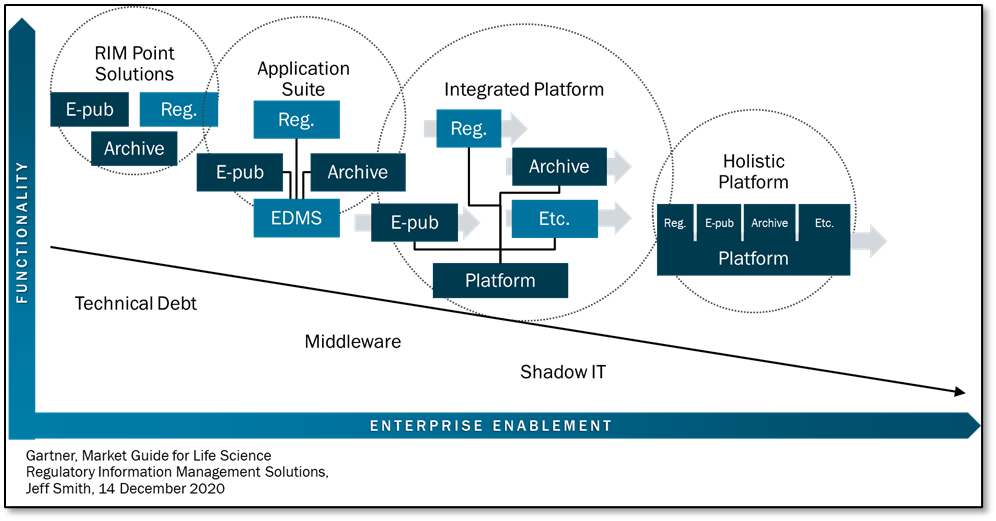 FUNCTIONALITY

RIM Point Solutions

E-pub

Reg.

Archive

Application Suite

Reg.

E-pub

Archive

EDMS

Integrated Platform

Reg.

Archive

E-pub

Etc.

Platform

Holistic Platform

Reg.

E-pub

Archive

Etc.

Platform

Technical Debt

Middleware

Shadow IT

ENTERPRISE ENABLEMENT

Gartner, Market Guide for Life Science Regulatory Information Management Solutions, Jeff Smith, 14 December 2020